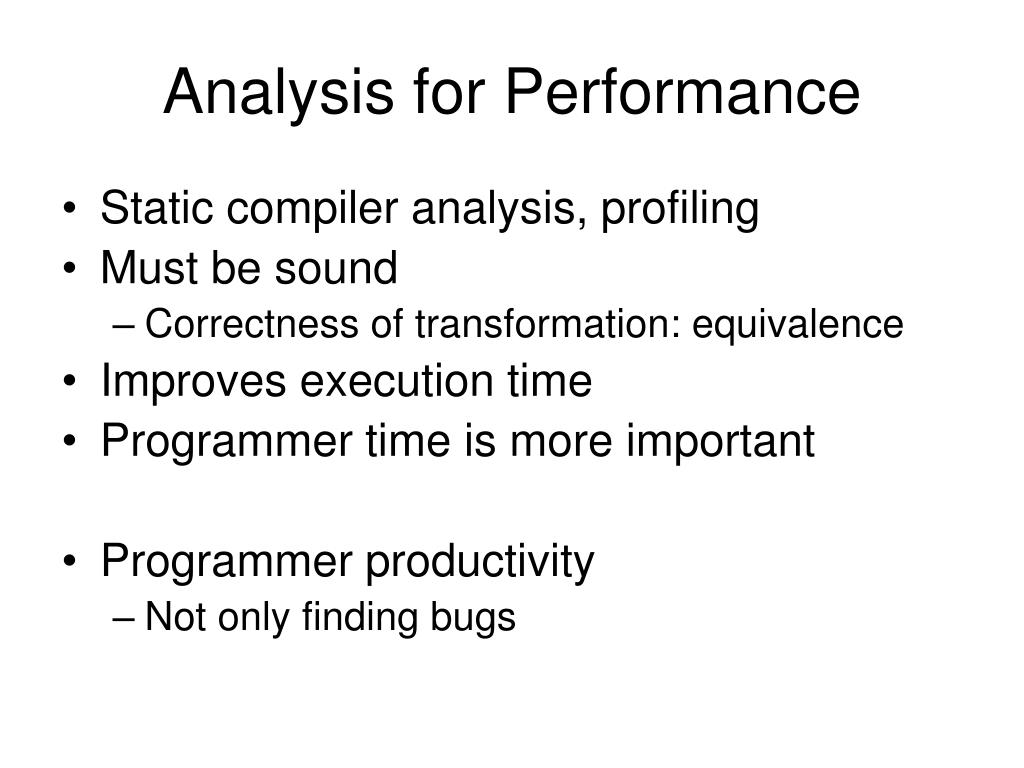 Analysis for Performance

• Static compiler analysis, profiling
• Must be sound
– Correctness of transformation: equivalence
• Improves execution time
• Programmer time is more important

• Programmer productivity
– Not only finding bugs